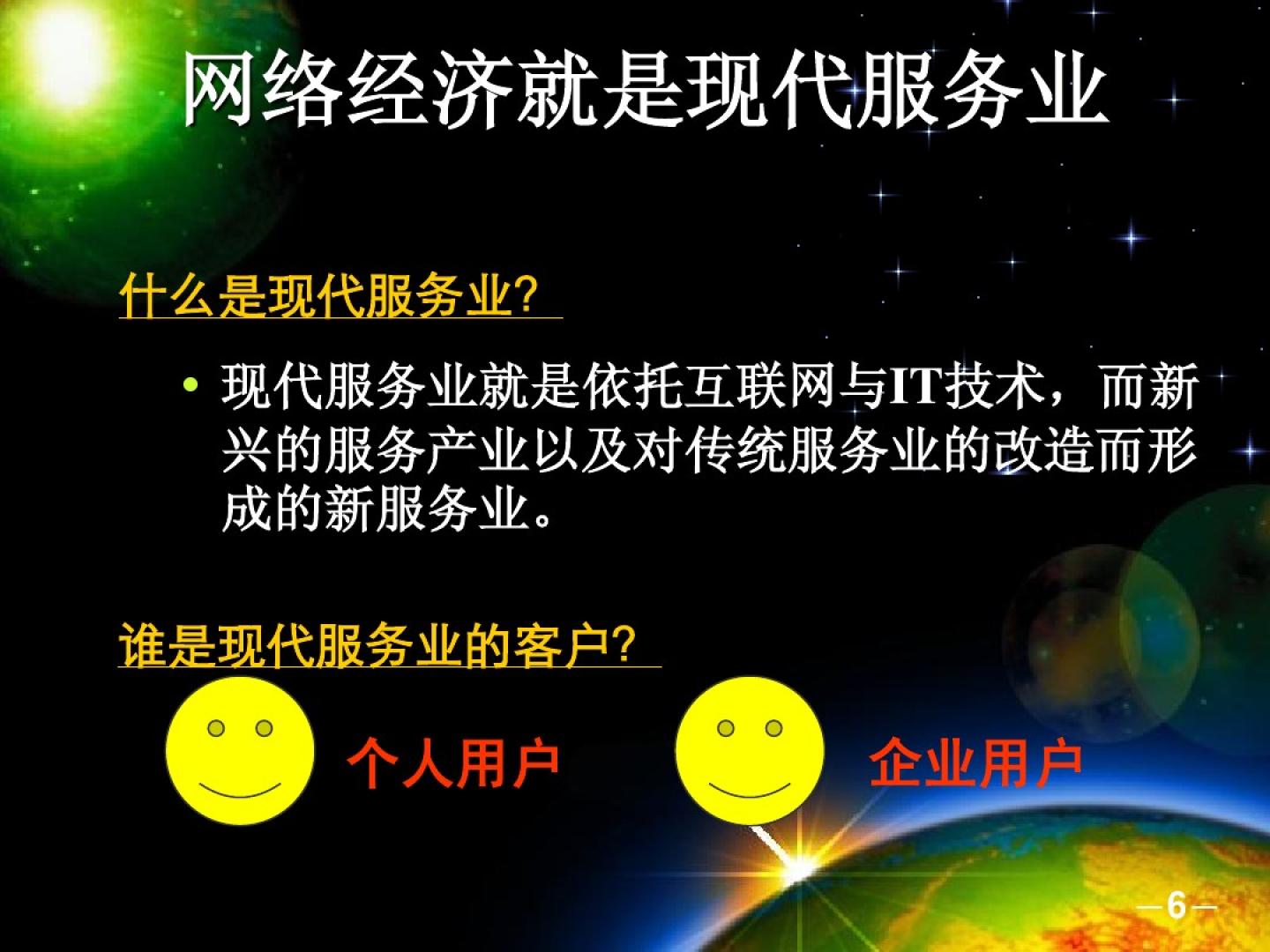 网络经济就是现代服务业

什么是现代服务业?

• 现代服务业就是依托互联网与IT技术，而新兴的服务产业以及对传统服务业的改造而形成的新服务业。

谁是现代服务业的客户?

个人用户

企业用户

—6—